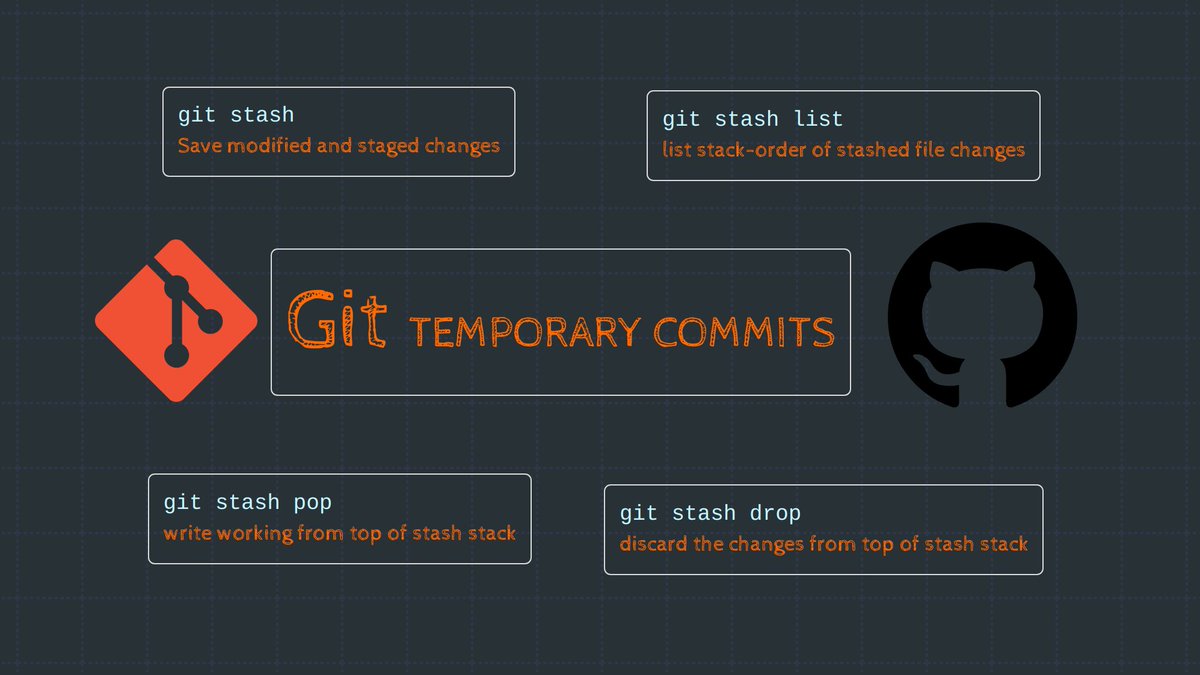 git stash
Save modified and staged changes

git stash list
list stack-order of stashed file changes

Git TEMPORARY COMMITS

git stash pop
write working from top of stash stack

git stash drop
discard the changes from top of stash stack